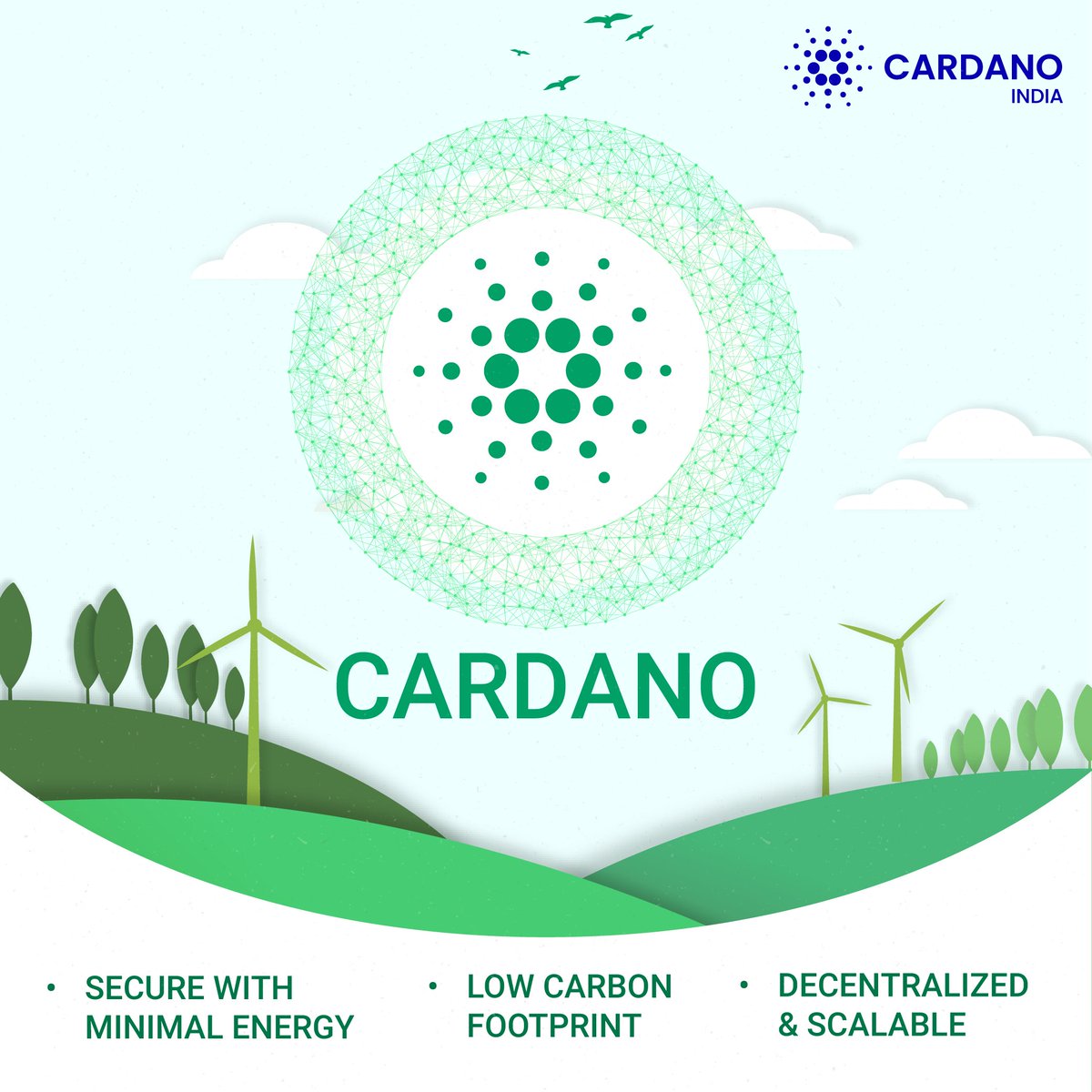 CARDANO
INDIA

CARDANO

• SECURE WITH MINIMAL ENERGY

• LOW CARBON FOOTPRINT

• DECENTRALIZED & SCALABLE